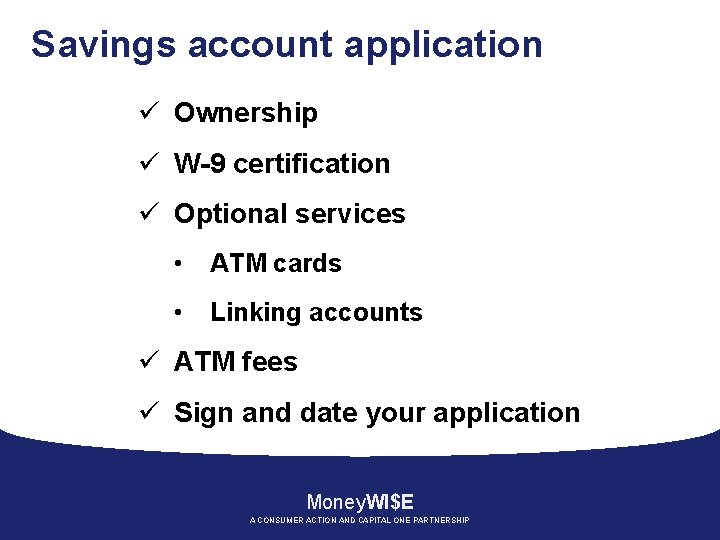 Savings account application

✓ Ownership

✓ W-9 certification

✓ Optional services

• ATM cards

• Linking accounts

✓ ATM fees

✓ Sign and date your application

MoneyWI$E

A CONSUMER ACTION AND CAPITAL ONE PARTNERSHIP